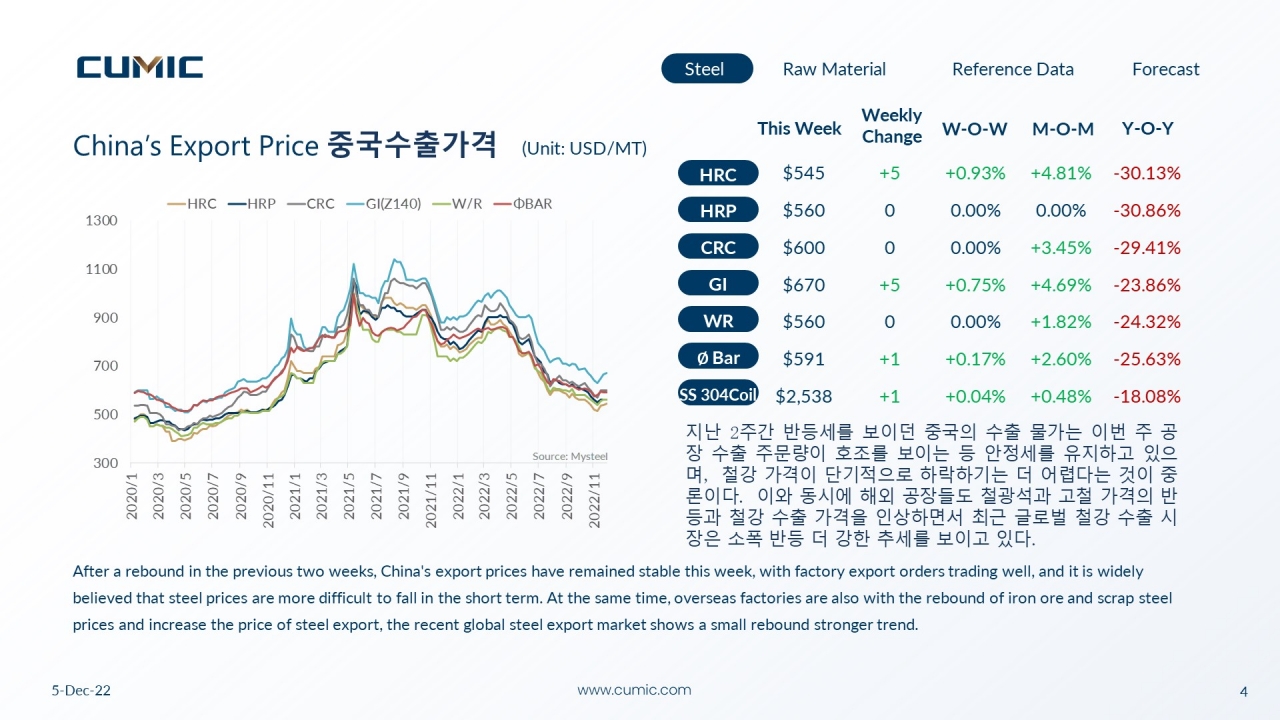 CUMIC

Steel Raw Material Reference Data Forecast

China's Export Price 중국수출가격 (Unit: USD/MT)

HRC HRP CRC GI(Z140) W/R ΦBAR

1300
1100
900
700
500
300

2020/1 2020/3 2020/5 2020/7 2020/9 2020/11 2021/1 2021/3 2021/5 2021/7 2021/9 2021/11 2022/1 2022/3 2022/5 2022/7 2022/9 2022/11

Source: Mysteel

| | This Week | Weekly Change | W-O-W | M-O-M | Y-O-Y |
|---|---|---|---|---|---|
| HRC | $545 | +5 | +0.93% | +4.81% | -30.13% |
| HRP | $560 | 0 | 0.00% | 0.00% | -30.86% |
| CRC | $600 | 0 | 0.00% | +3.45% | -29.41% |
| GI | $670 | +5 | +0.75% | +4.69% | -23.86% |
| WR | $560 | 0 | 0.00% | +1.82% | -24.32% |
| Ø Bar | $591 | +1 | +0.17% | +2.60% | -25.63% |
| SS 304Coil | $2,538 | +1 | +0.04% | +0.48% | -18.08% |

지난 2주간 반등세를 보이던 중국의 수출 물가는 이번 주 공장 수출 주문량이 호조를 보이는 등 안정세를 유지하고 있으며, 철강 가격이 단기적으로 하락하기는 더 어렵다는 것이 중론이다. 이와 동시에 해외 공장들도 철광석과 고철 가격의 반등과 철강 수출 가격을 인상하면서 최근 글로벌 철강 수출 시장은 소폭 반등 더 강한 추세를 보이고 있다.

After a rebound in the previous two weeks, China's export prices have remained stable this week, with factory export orders trading well, and it is widely believed that steel prices are more difficult to fall in the short term. At the same time, overseas factories are also with the rebound of iron ore and scrap steel prices and increase the price of steel export, the recent global steel export market shows a small rebound stronger trend.

5-Dec-22 www.cumic.com 4